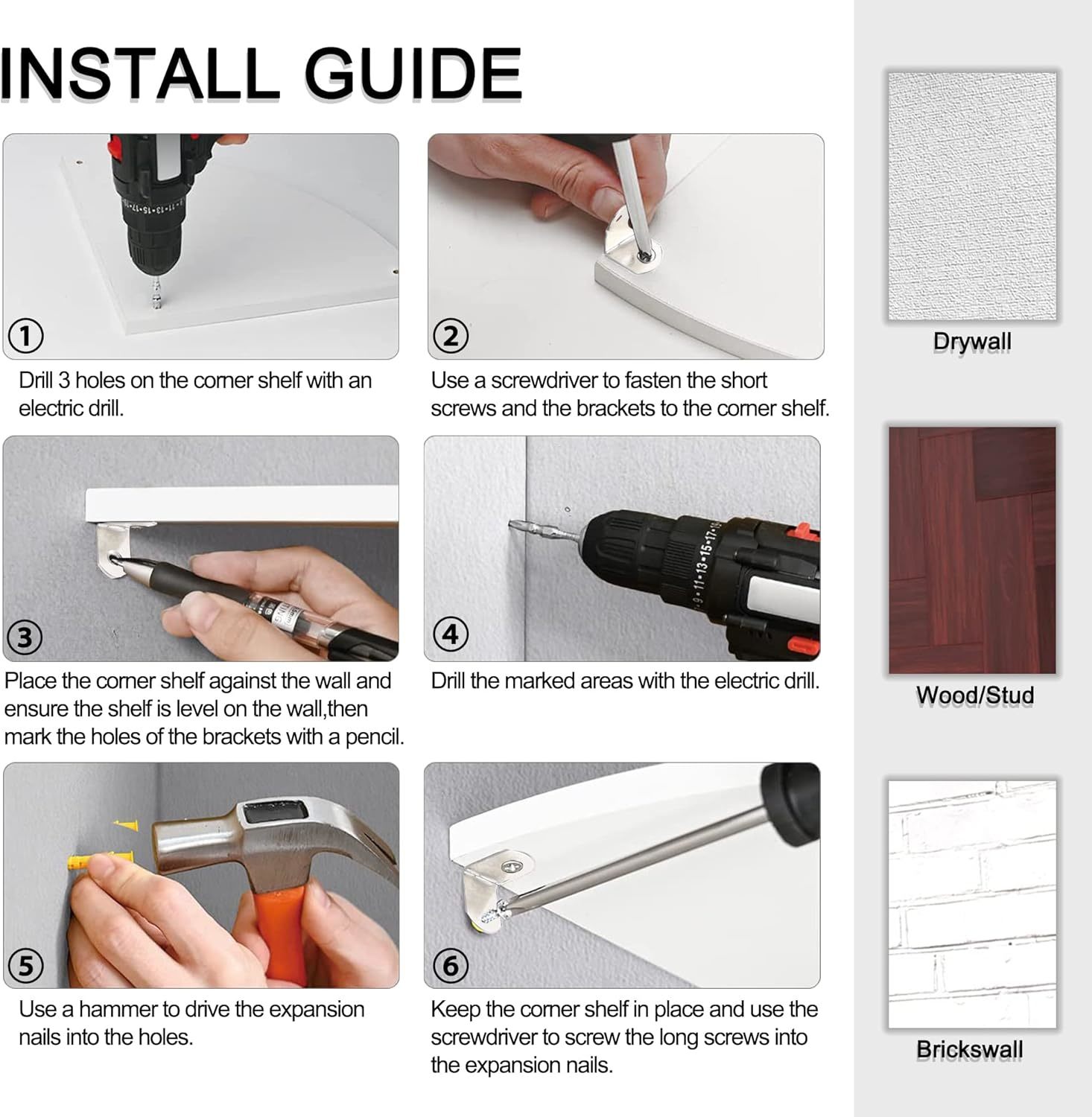 INSTALL GUIDE

①

Drill 3 holes on the corner shelf with an electric drill.

②

Use a screwdriver to fasten the short screws and the brackets to the corner shelf.

③

Place the corner shelf against the wall and ensure the shelf is level on the wall,then mark the holes of the brackets with a pencil.

④

Drill the marked areas with the electric drill.

⑤

Use a hammer to drive the expansion nails into the holes.

⑥

Keep the corner shelf in place and use the screwdriver to screw the long screws into the expansion nails.

Drywall

Wood/Stud

Brickswall